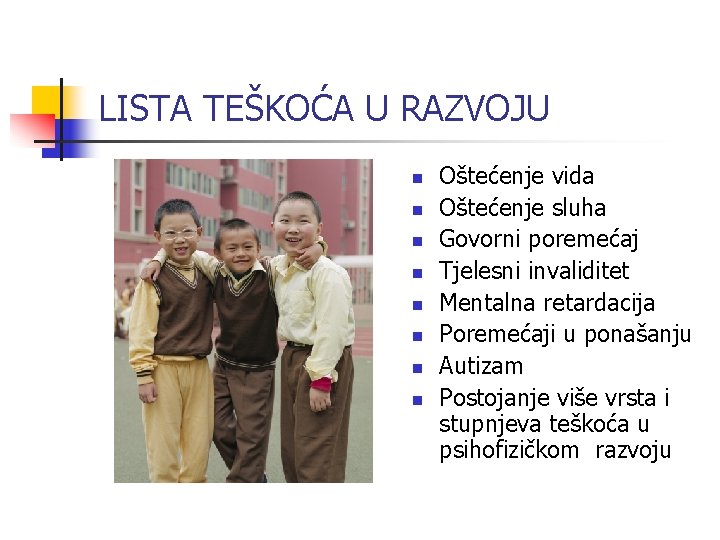 LISTA TEŠKOĆA U RAZVOJU

- Oštećenje vida
- Oštećenje sluha
- Govorni poremećaj
- Tjelesni invaliditet
- Mentalna retardacija
- Poremećaji u ponašanju
- Autizam
- Postojanje više vrsta i stupnjeva teškoća u psihofizičkom razvoju